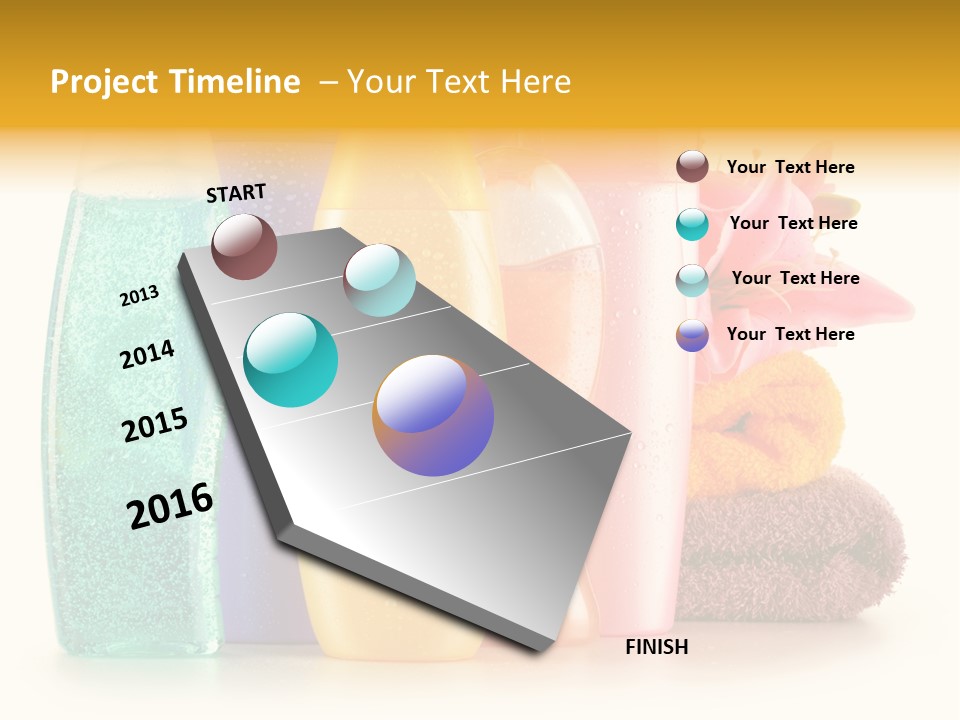 Project Timeline – Your Text Here

START

2013

2014

2015

2016

FINISH

Your Text Here

Your Text Here

Your Text Here

Your Text Here